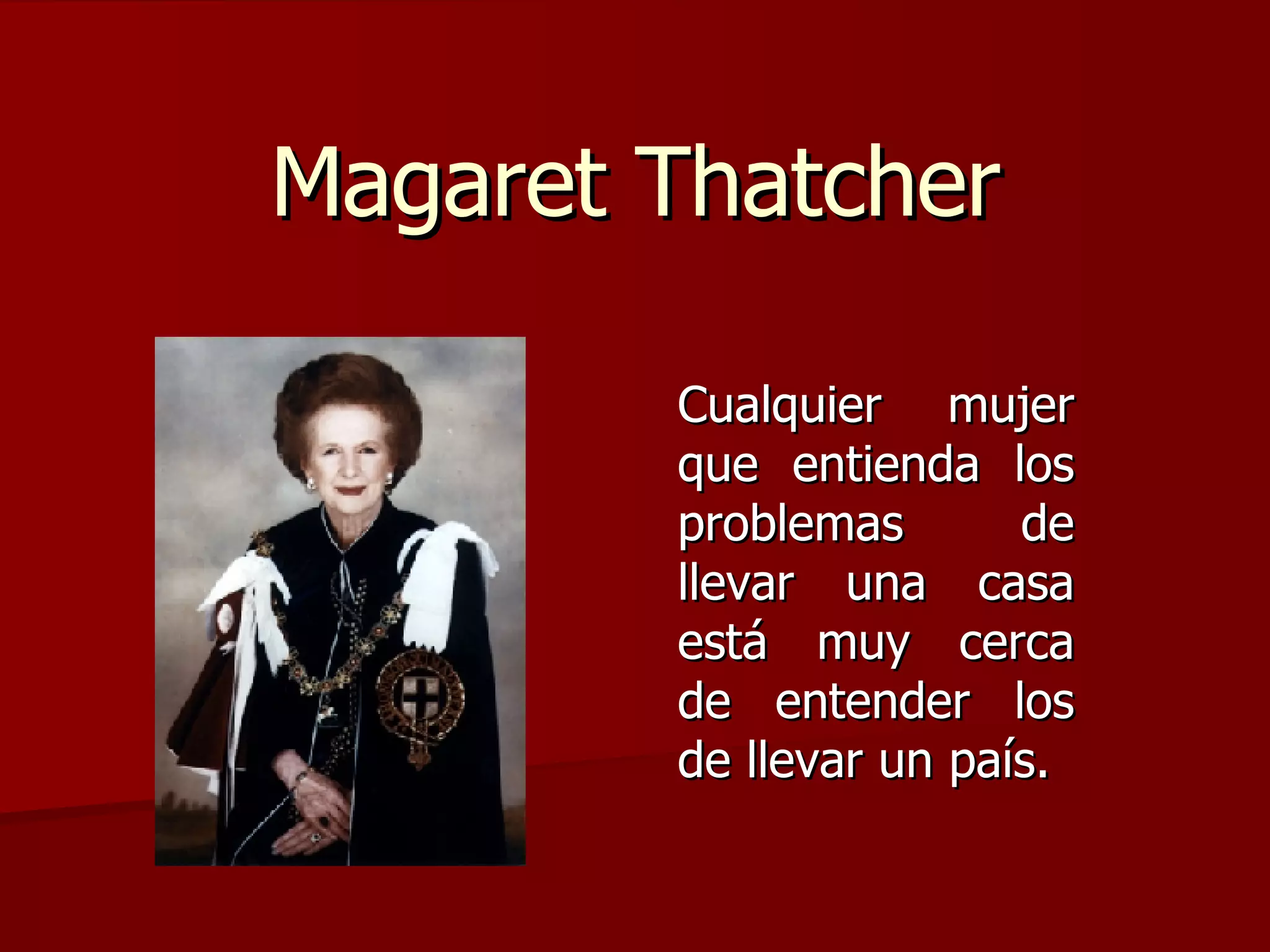 Magaret Thatcher

Cualquier mujer que entienda los problemas de llevar una casa está muy cerca de entender los de llevar un país.